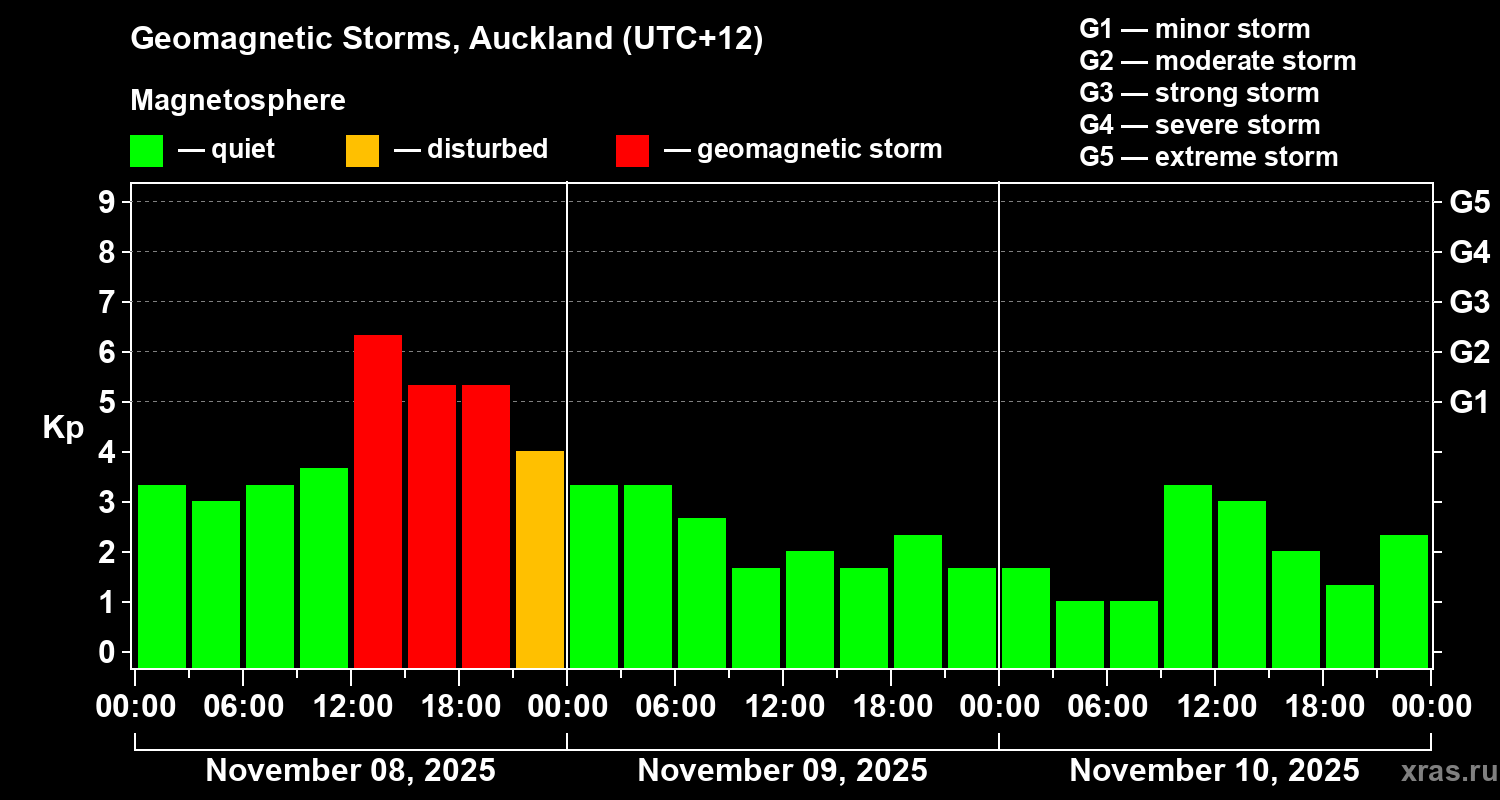 Geomagnetic Storms, Auckland (UTC+12)

Magnetosphere

— quiet — disturbed — geomagnetic storm

G1 — minor storm
G2 — moderate storm
G3 — strong storm
G4 — severe storm
G5 — extreme storm

Kp

9
8
7
6
5
4
3
2
1
0

G5
G4
G3
G2
G1

00:00 06:00 12:00 18:00 00:00 06:00 12:00 18:00 00:00 06:00 12:00 18:00 00:00

November 08, 2025
November 09, 2025
November 10, 2025

xras.ru